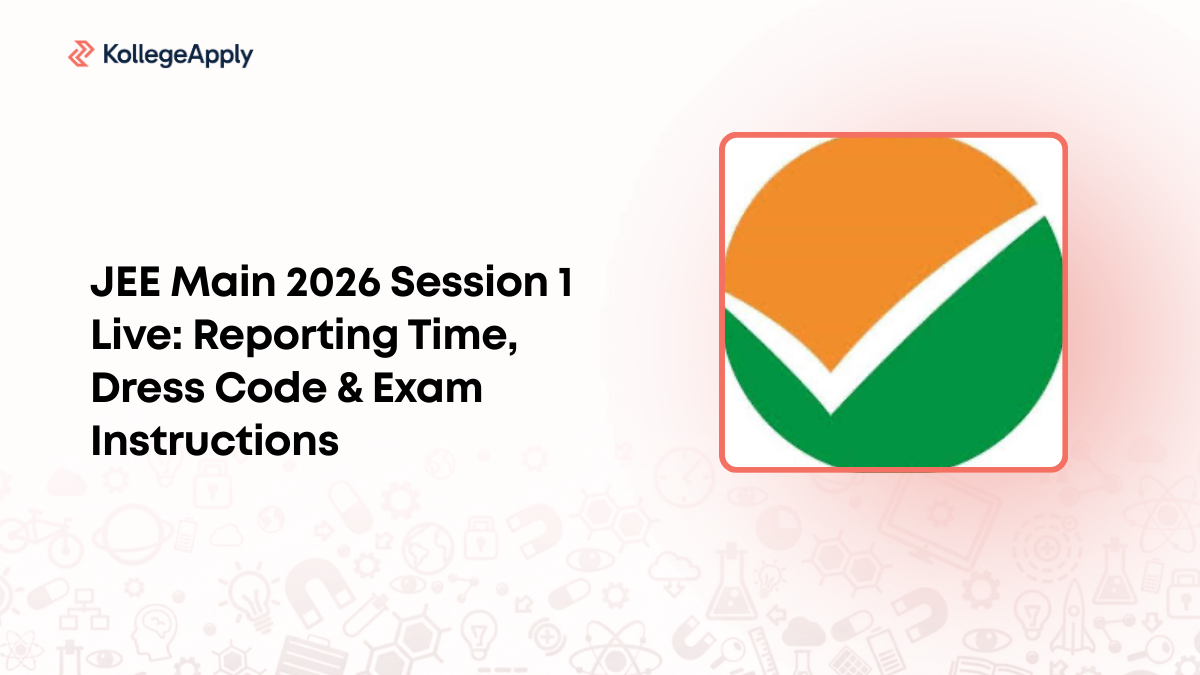 KollegeApply

JEE Main 2026 Session 1 Live: Reporting Time, Dress Code & Exam Instructions